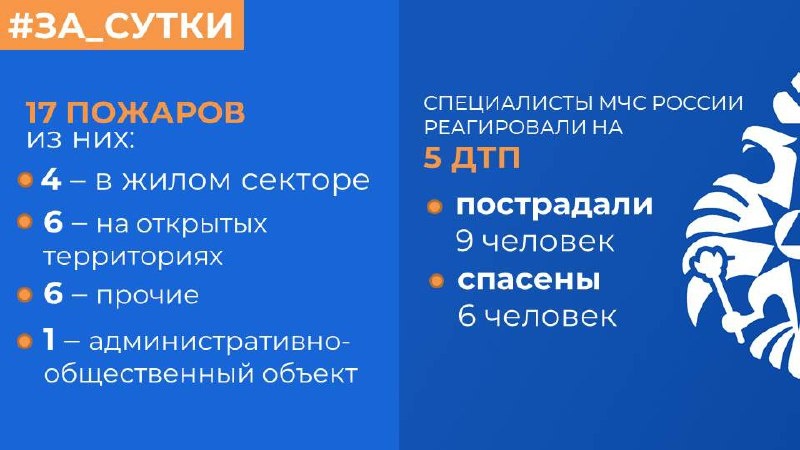 #ЗА_СУТКИ

17 ПОЖАРОВ
из них:

4 – в жилом секторе

6 – на открытых территориях

6 – прочие

1 – административно-общественный объект

СПЕЦИАЛИСТЫ МЧС РОССИИ РЕАГИРОВАЛИ НА
5 ДТП

пострадали
9 человек

спасены
6 человек